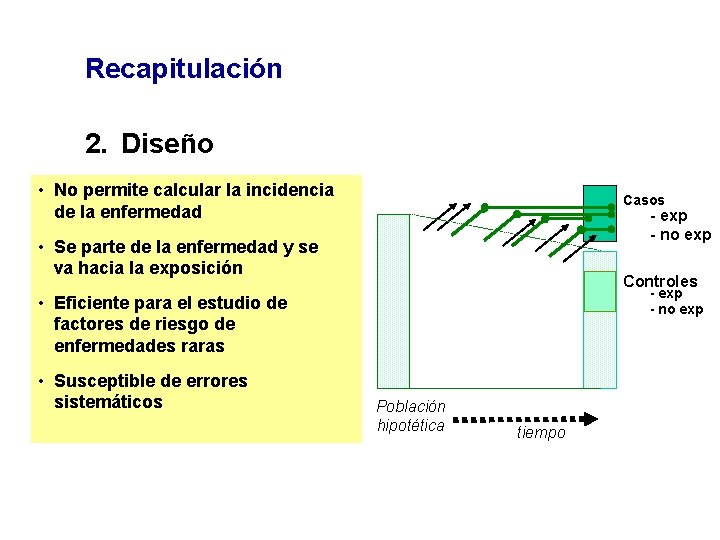 Recapitulación

2. Diseño

• No permite calcular la incidencia de la enfermedad

• Se parte de la enfermedad y se va hacia la exposición

• Eficiente para el estudio de factores de riesgo de enfermedades raras

• Susceptible de errores sistemáticos

Casos
- exp
- no exp

Controles
- exp
- no exp

Población hipotética

tiempo